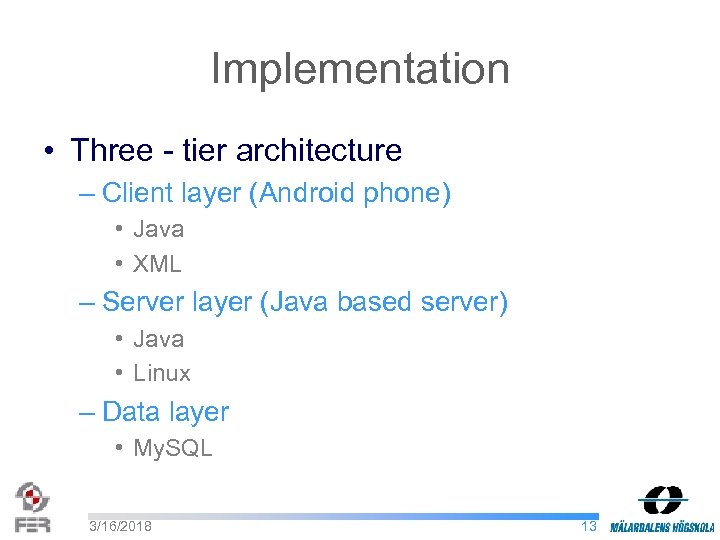 Implementation

• Three - tier architecture
– Client layer (Android phone)
• Java
• XML
– Server layer (Java based server)
• Java
• Linux
– Data layer
• MySQL

FER
3/16/2018
13
MÄLARDALENS HÖGSKOLA